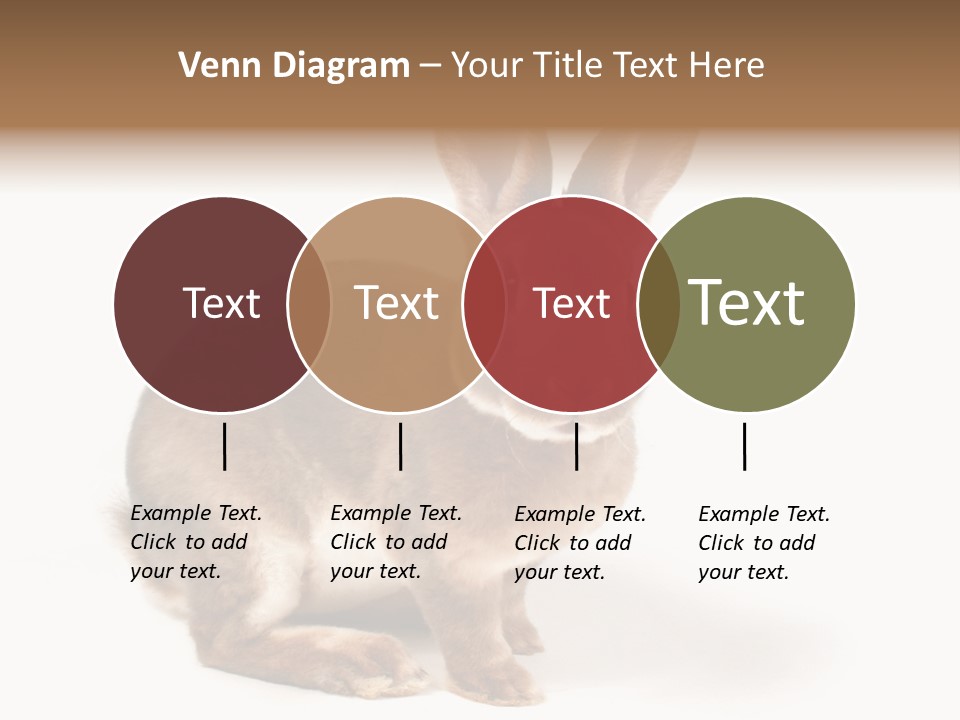 Venn Diagram – Your Title Text Here

Text

Text

Text

Text

Example Text. Click to add your text.

Example Text. Click to add your text.

Example Text. Click to add your text.

Example Text. Click to add your text.